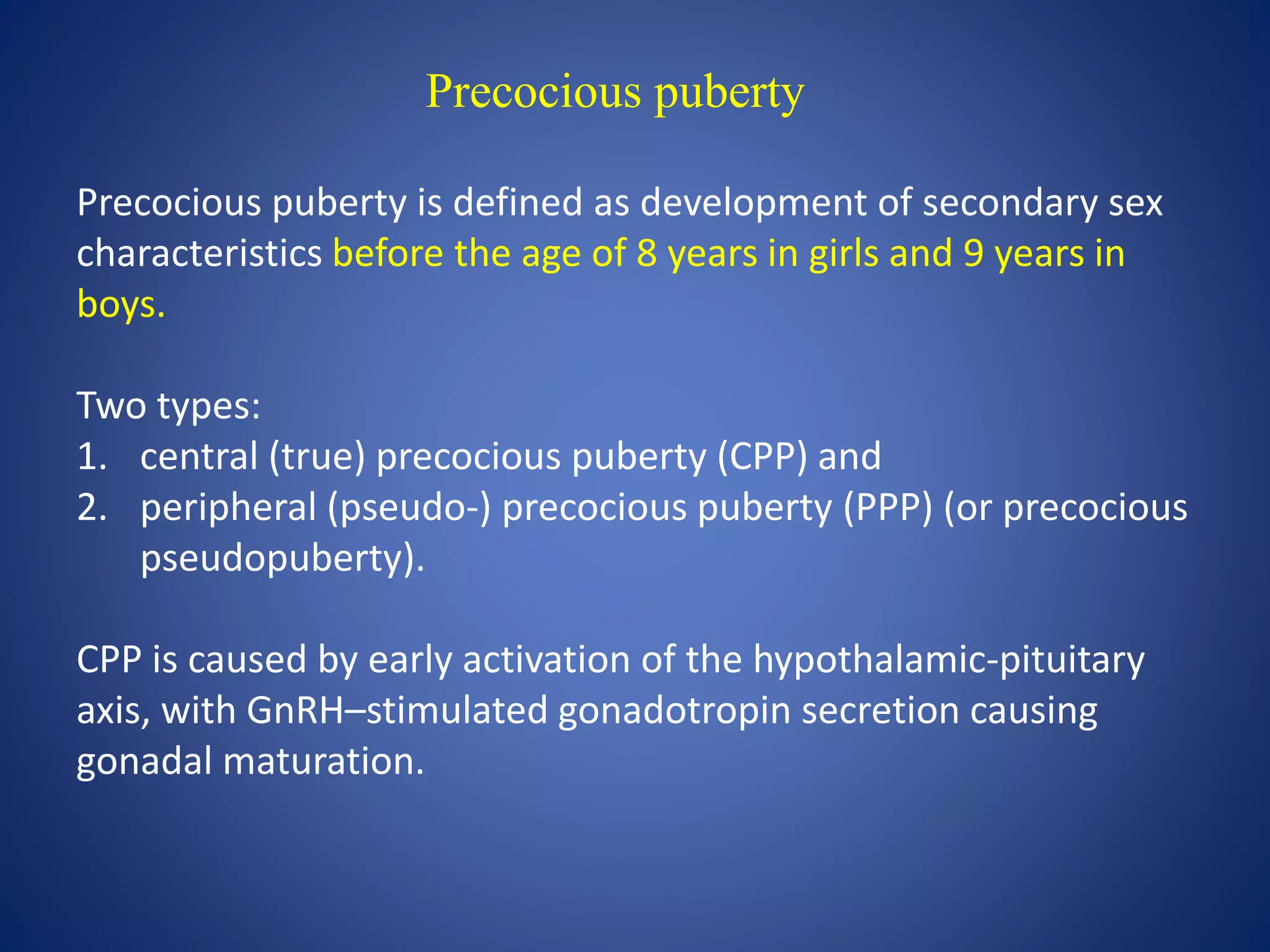 Precocious puberty

Precocious puberty is defined as development of secondary sex characteristics before the age of 8 years in girls and 9 years in boys.

Two types:
1. central (true) precocious puberty (CPP) and
2. peripheral (pseudo-) precocious puberty (PPP) (or precocious pseudopuberty).

CPP is caused by early activation of the hypothalamic-pituitary axis, with GnRH–stimulated gonadotropin secretion causing gonadal maturation.